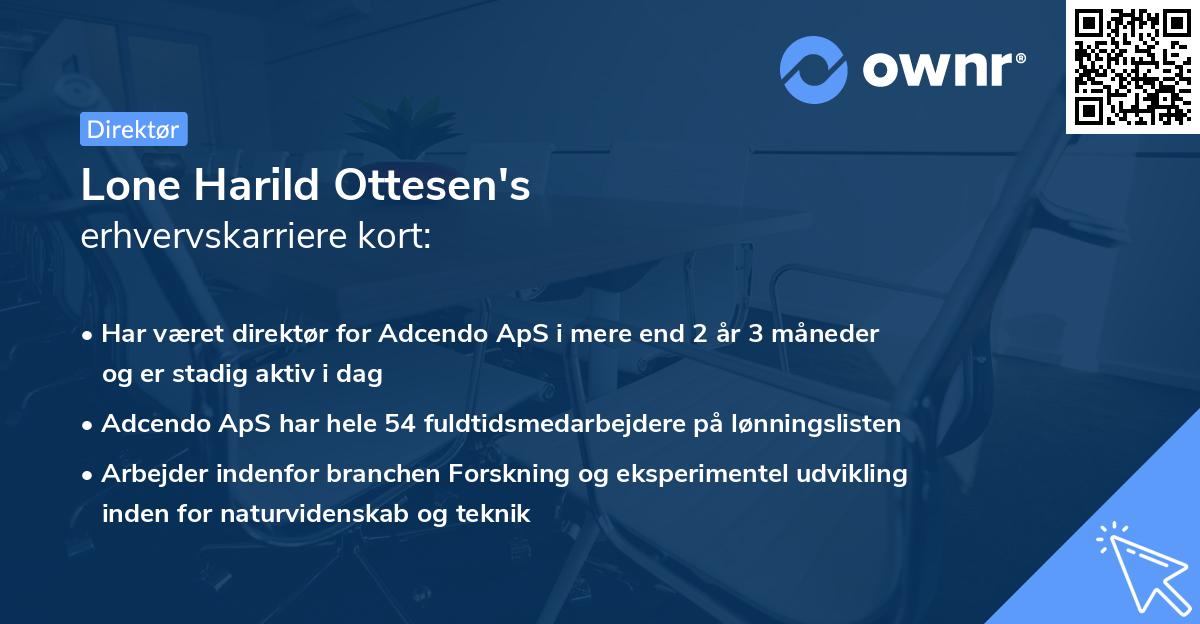 ownr®

Direktør

Lone Harild Ottesen's
erhvervskarriere kort:

• Har været direktør for Adcendo ApS i mere end 2 år 3 måneder og er stadig aktiv i dag

• Adcendo ApS har hele 54 fuldtidsmedarbejdere på lønningslisten

• Arbejder indenfor branchen Forskning og eksperimentel udvikling inden for naturvidenskab og teknik